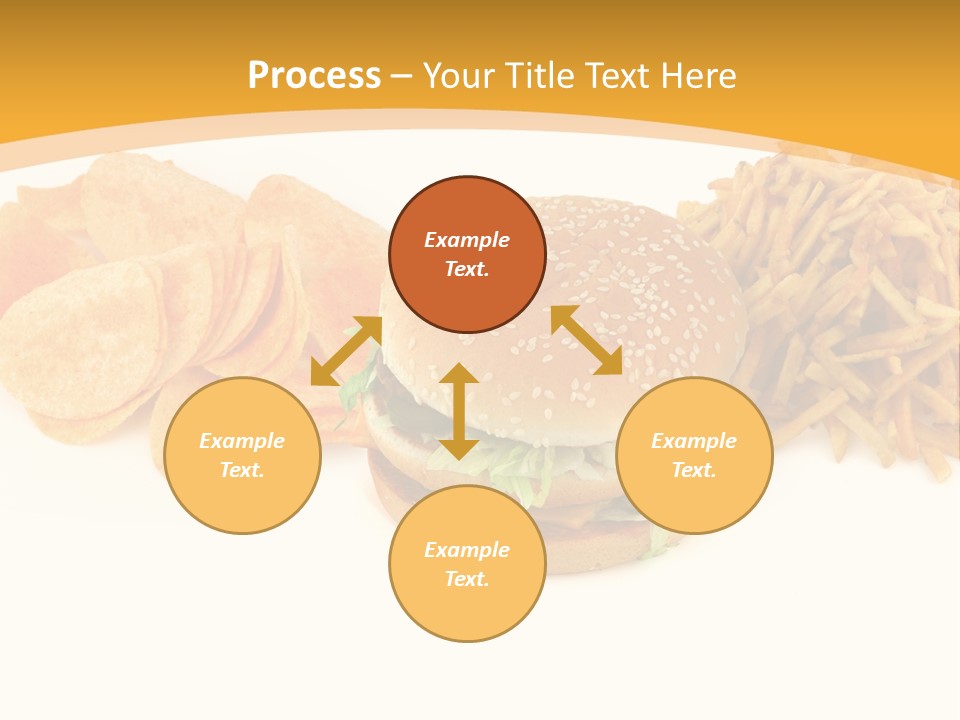 Process – Your Title Text Here

Example Text.

Example Text.

Example Text.

Example Text.